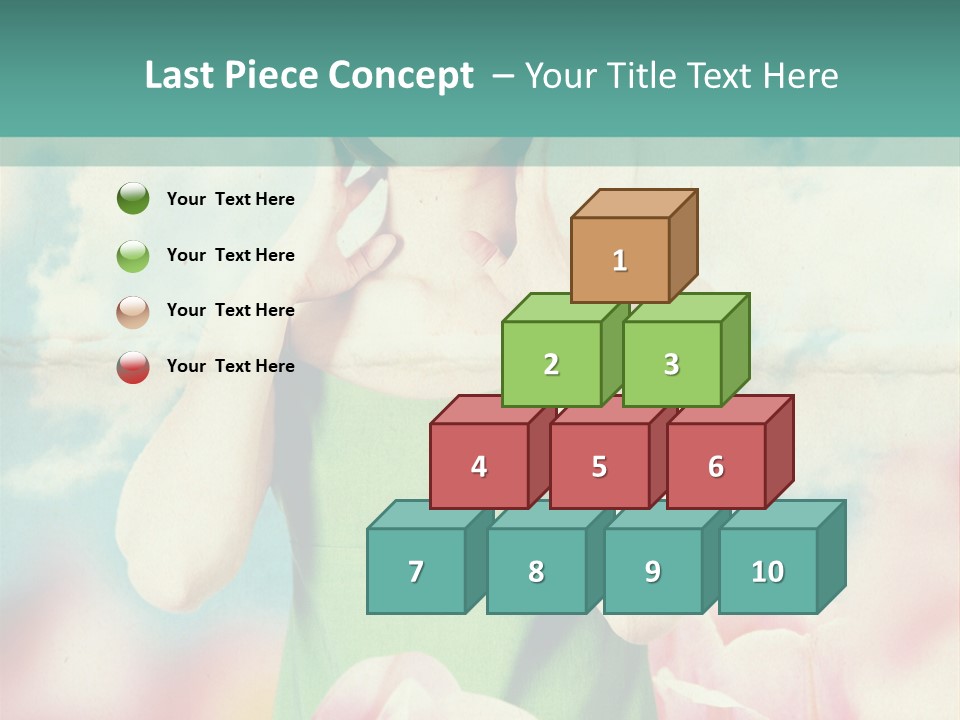 Last Piece Concept – Your Title Text Here

Your Text Here

Your Text Here

Your Text Here

Your Text Here

1

2

3

4

5

6

7

8

9

10